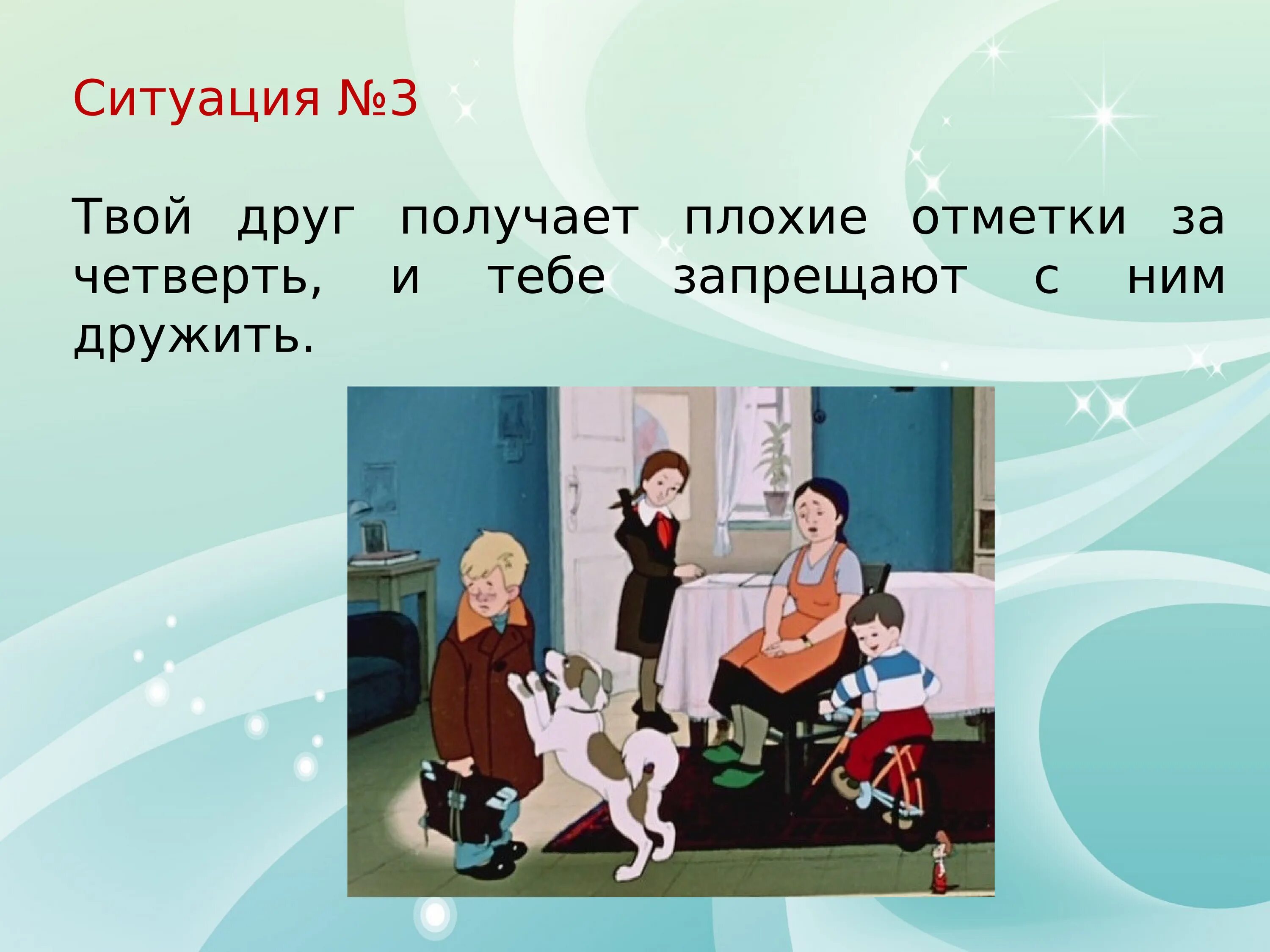 Ситуация №3

Твой друг получает плохие отметки за четверть, и тебе запрещают с ним дружить.